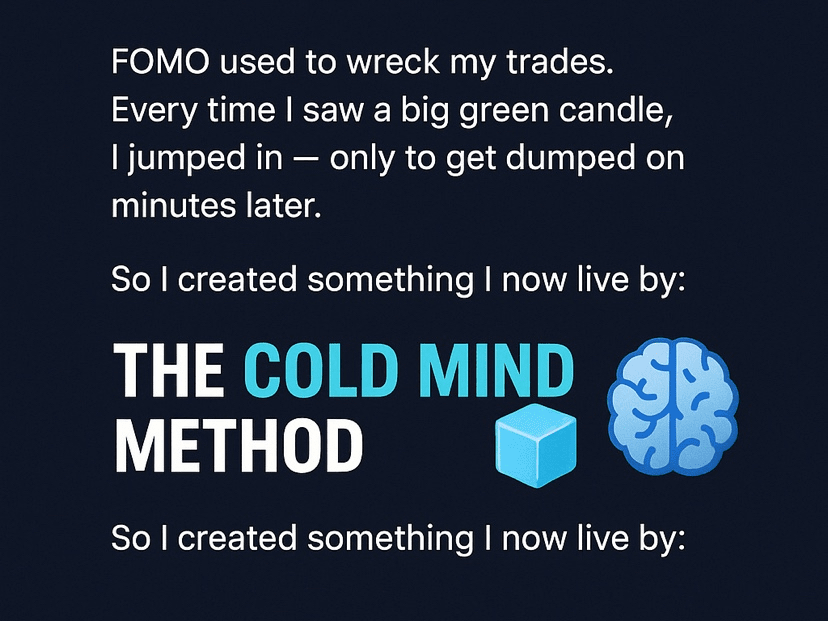 FOMO used to wreck my trades. Every time I saw a big green candle, I jumped in — only to get dumped on minutes later.

So I created something I now live by:

THE COLD MIND METHOD

So I created something I now live by: